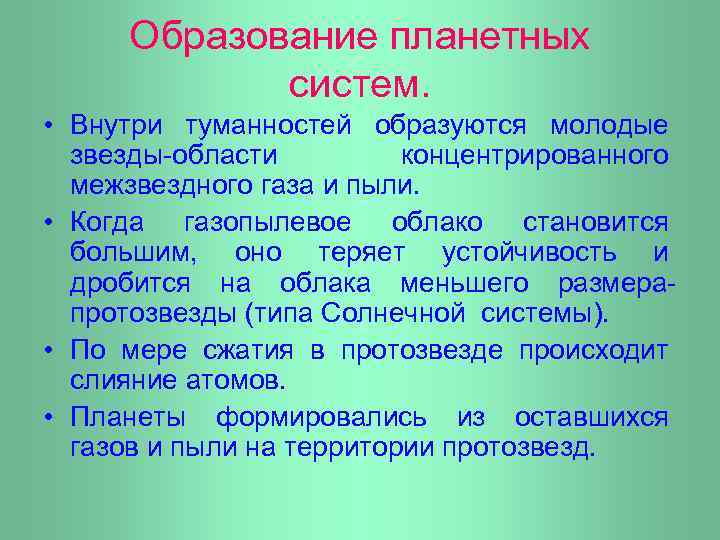 Образование планетных систем.

• Внутри туманностей образуются молодые звезды-области концентрированного межзвездного газа и пыли.

• Когда газопылевое облако становится большим, оно теряет устойчивость и дробится на облака меньшего размера-протозвезды (типа Солнечной системы).

• По мере сжатия в протозвезде происходит слияние атомов.

• Планеты формировались из оставшихся газов и пыли на территории протозвезд.